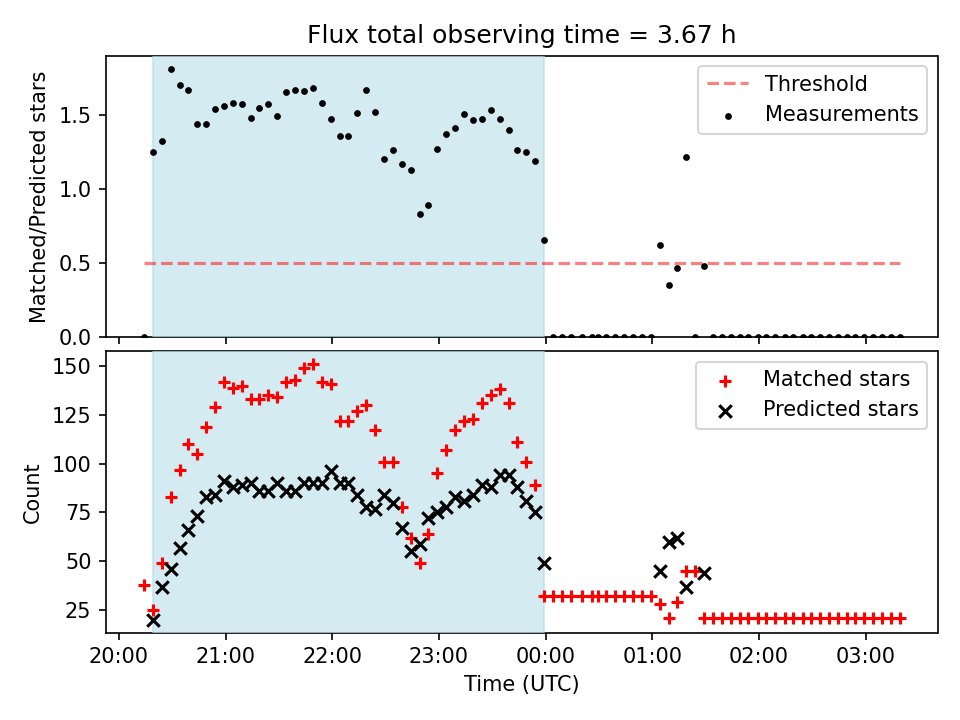 Flux total observing time = 3.67 h

Matched/Predicted stars

1.5
1.0
0.5
0.0

Threshold
Measurements

Count

150
125
100
75
50
25

Matched stars
Predicted stars

20:00
21:00
22:00
23:00
00:00
01:00
02:00
03:00

Time (UTC)